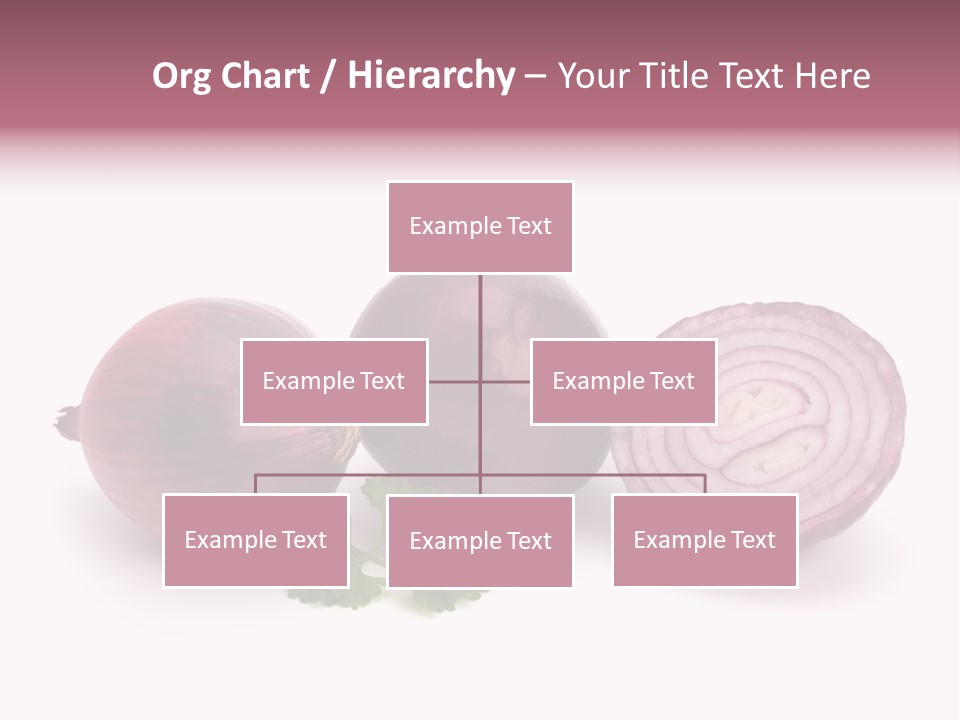 Org Chart / Hierarchy – Your Title Text Here

Example Text

Example Text

Example Text

Example Text

Example Text

Example Text